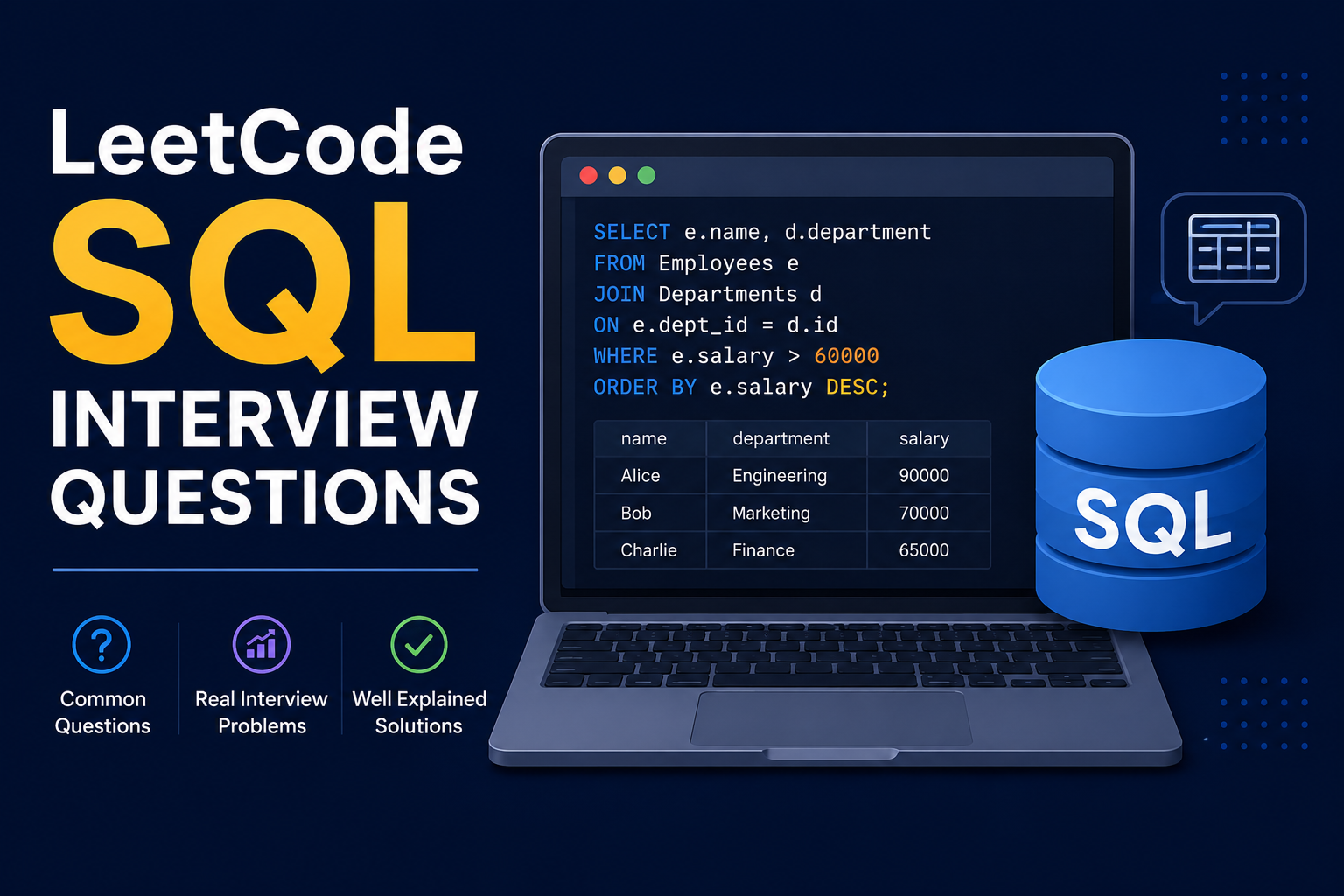 LeetCode
SQL
INTERVIEW
QUESTIONS

Common Questions

Real Interview Problems

Well Explained Solutions

SELECT e.name, d.department
FROM Employees e
JOIN Departments d
ON e.dept_id = d.id
WHERE e.salary > 60000
ORDER BY e.salary DESC;

| name | department | salary |
|---|---|---|
| Alice | Engineering | 90000 |
| Bob | Marketing | 70000 |
| Charlie | Finance | 65000 |

SQL